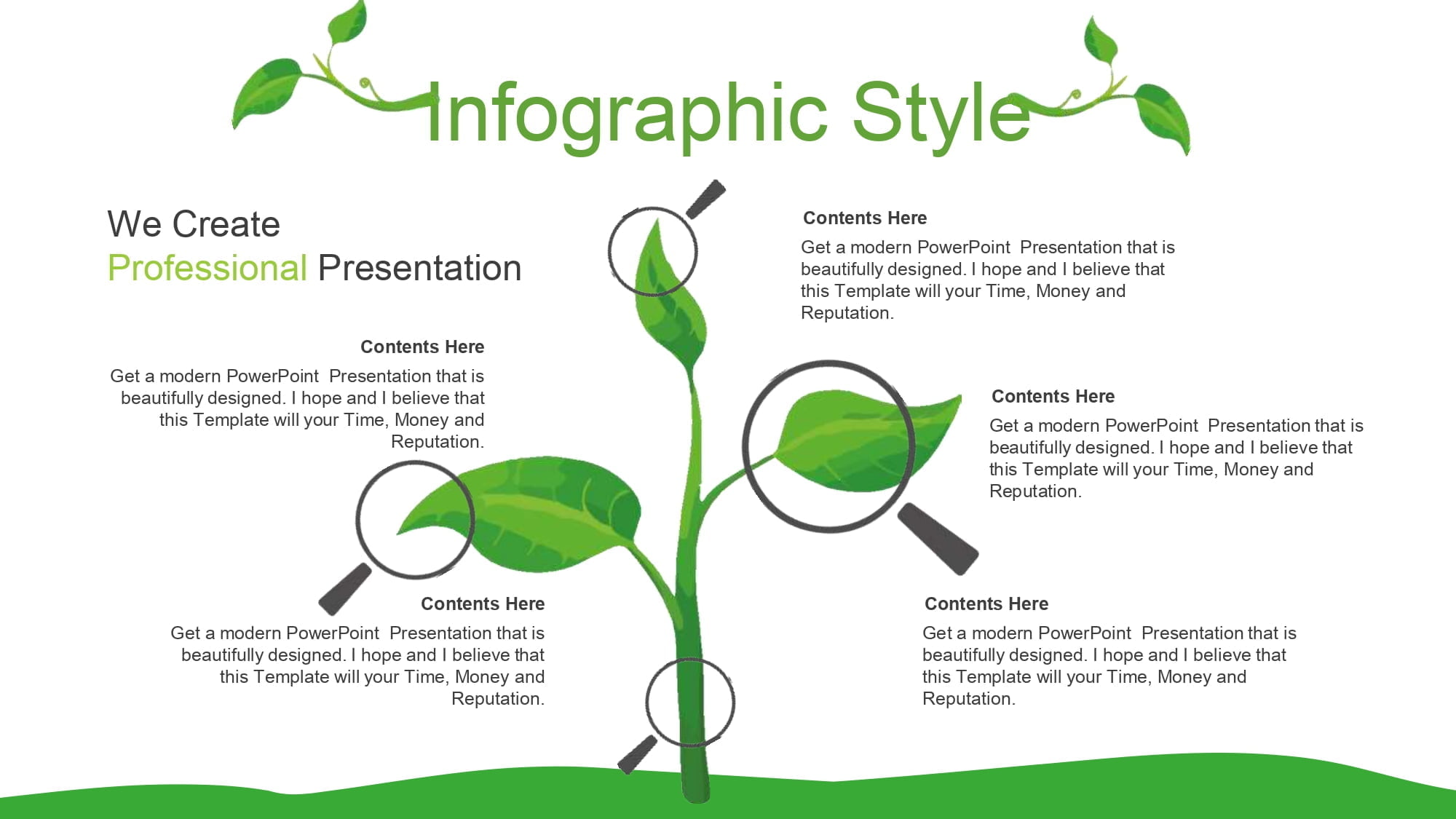 Infographic Style

We Create
Professional Presentation

Contents Here
Get a modern PowerPoint Presentation that is beautifully designed. I hope and I believe that this Template will your Time, Money and Reputation.

Contents Here
Get a modern PowerPoint Presentation that is beautifully designed. I hope and I believe that this Template will your Time, Money and Reputation.

Contents Here
Get a modern PowerPoint Presentation that is beautifully designed. I hope and I believe that this Template will your Time, Money and Reputation.

Contents Here
Get a modern PowerPoint Presentation that is beautifully designed. I hope and I believe that this Template will your Time, Money and Reputation.

Contents Here
Get a modern PowerPoint Presentation that is beautifully designed. I hope and I believe that this Template will your Time, Money and Reputation.